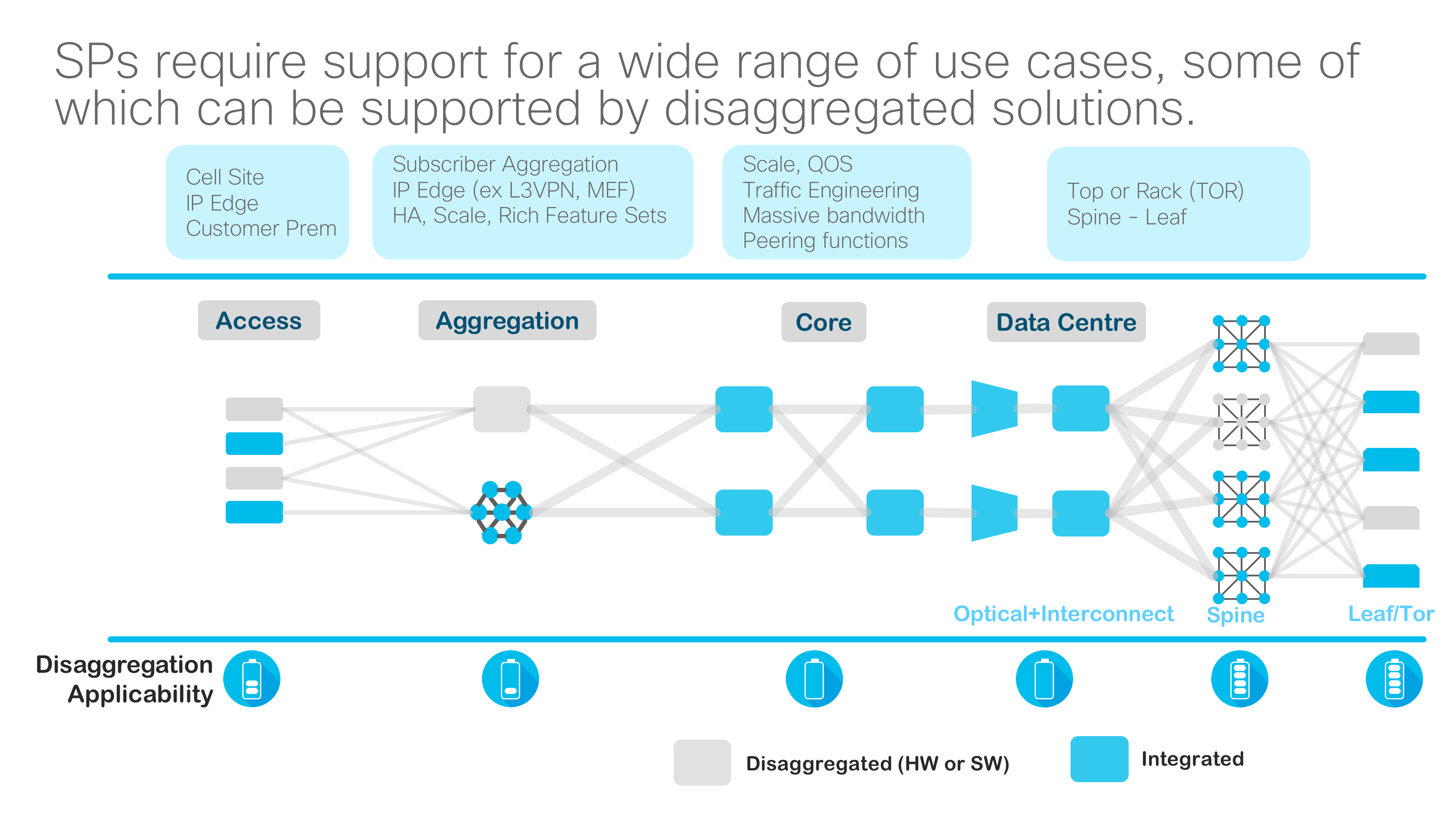 SPs require support for a wide range of use cases, some of which can be supported by disaggregated solutions.

Cell Site
IP Edge
Customer Prem

Subscriber Aggregation
IP Edge (ex L3VPN, MEF)
HA, Scale, Rich Feature Sets

Scale, QOS
Traffic Engineering
Massive bandwidth
Peering functions

Top or Rack (TOR)
Spine - Leaf

Access

Aggregation

Core

Data Centre

Optical+Interconnect

Spine

Leaf/Tor

Disaggregation Applicability

Disaggregated (HW or SW)

Integrated